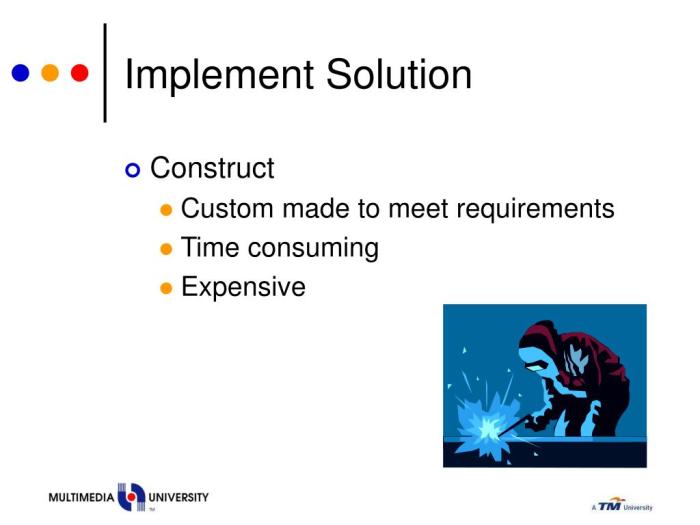 Implement Solution

Construct

Custom made to meet requirements

Time consuming

Expensive

MULTIMEDIA UNIVERSITY

A TM University